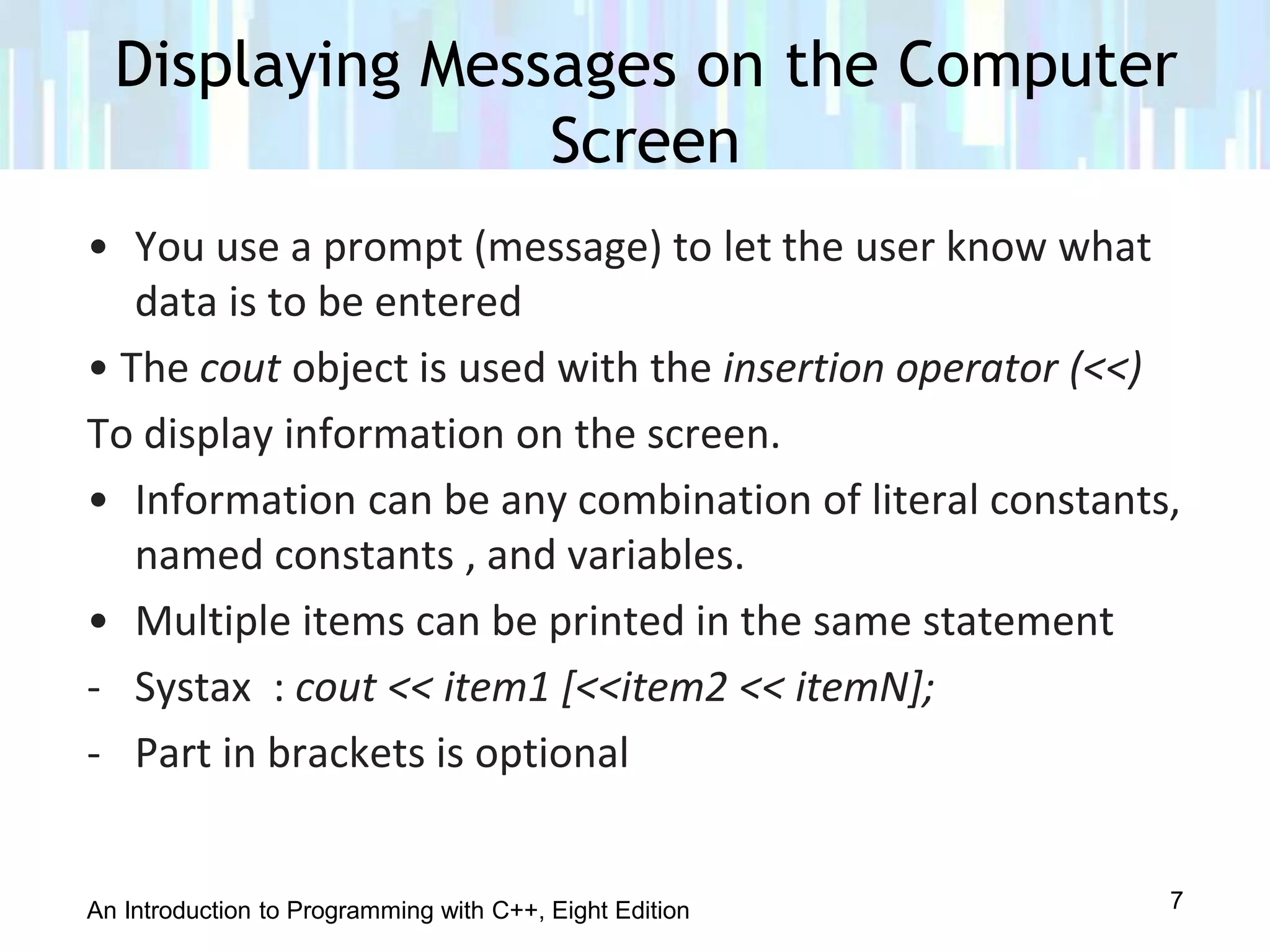 Displaying Messages on the Computer Screen

• You use a prompt (message) to let the user know what data is to be entered

• The cout object is used with the insertion operator (<<)

To display information on the screen.

• Information can be any combination of literal constants, named constants , and variables.

• Multiple items can be printed in the same statement

- Systax : cout << item1 [<<item2 << itemN];

- Part in brackets is optional

An Introduction to Programming with C++, Eight Edition

7